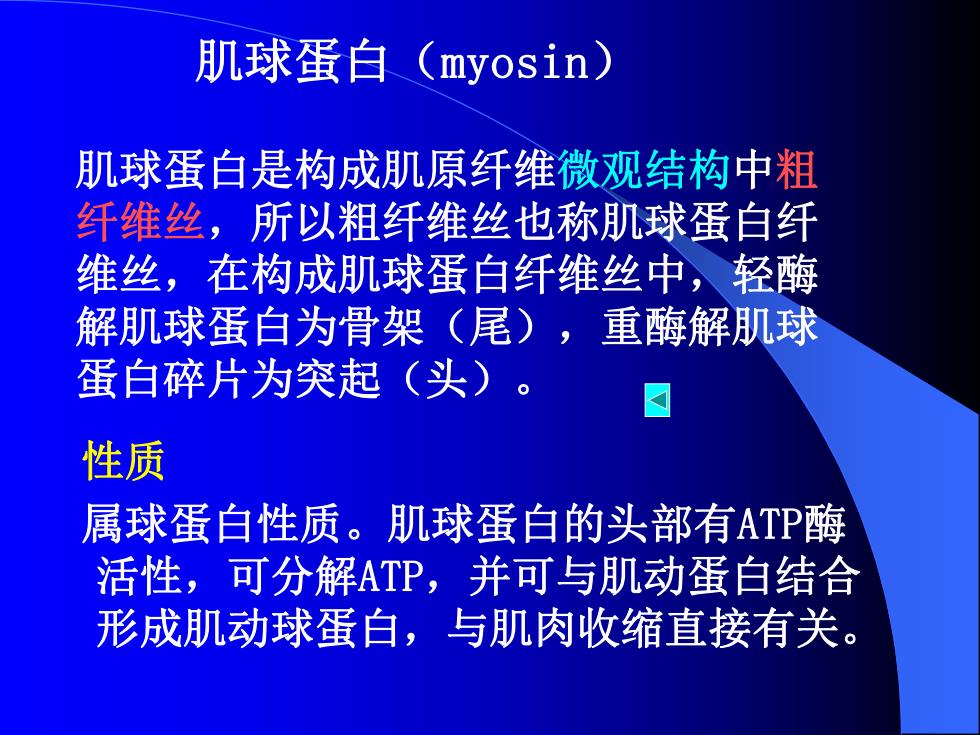 肌球蛋白（myosin）

肌球蛋白是构成肌原纤维微观结构中粗纤维丝，所以粗纤维丝也称肌球蛋白纤维丝，在构成肌球蛋白纤维丝中，轻酶解肌球蛋白为骨架（尾），重酶解肌球蛋白碎片为突起（头）。

性质

属球蛋白性质。肌球蛋白的头部有ATP酶活性，可分解ATP，并可与肌动蛋白结合形成肌动球蛋白，与肌肉收缩直接有关。